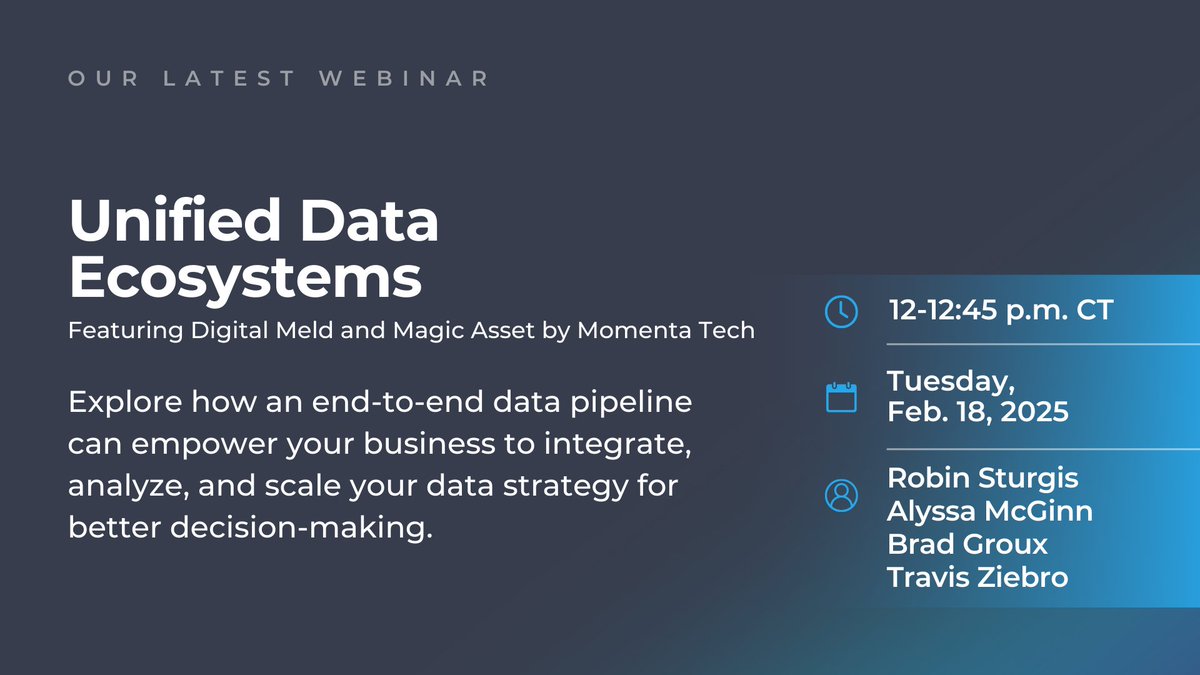 OUR LATEST WEBINAR

Unified Data Ecosystems

Featuring Digital Meld and Magic Asset by Momenta Tech

Explore how an end-to-end data pipeline can empower your business to integrate, analyze, and scale your data strategy for better decision-making.

12-12:45 p.m. CT

Tuesday, Feb. 18, 2025

Robin Sturgis
Alyssa McGinn
Brad Groux
Travis Ziebro